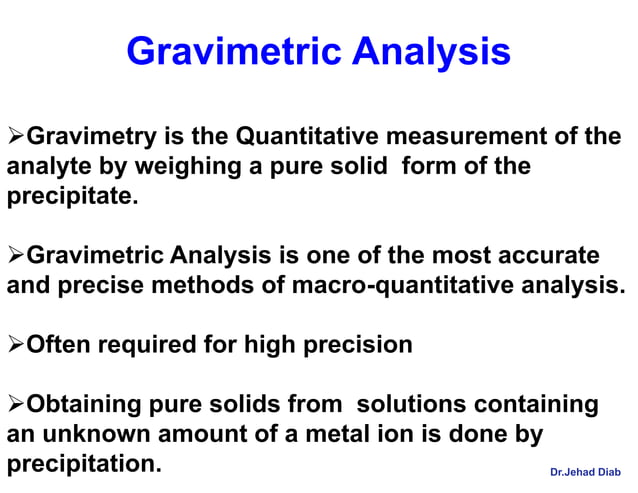 Gravimetric Analysis

➢Gravimetry is the Quantitative measurement of the analyte by weighing a pure solid form of the precipitate.

➢Gravimetric Analysis is one of the most accurate and precise methods of macro-quantitative analysis.

➢Often required for high precision

➢Obtaining pure solids from solutions containing an unknown amount of a metal ion is done by precipitation.

Dr.Jehad Diab